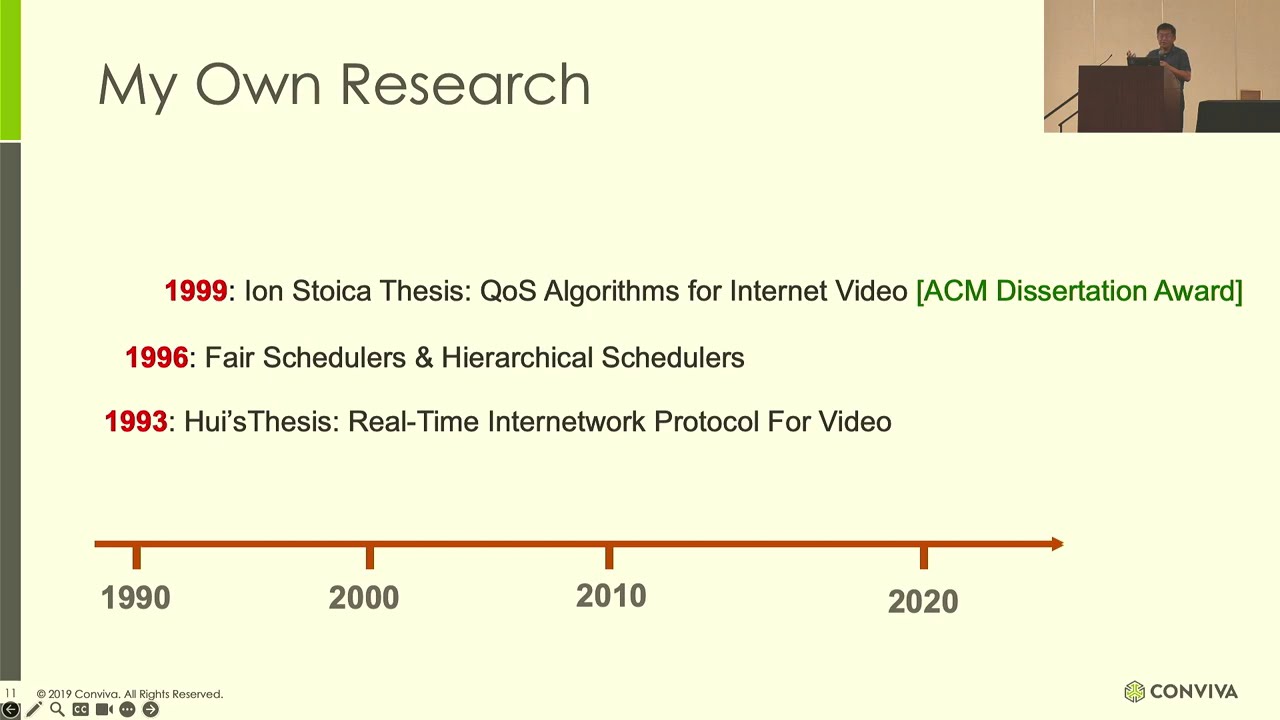 My Own Research

1999: Ion Stoica Thesis: QoS Algorithms for Internet Video [ACM Dissertation Award]

1996: Fair Schedulers & Hierarchical Schedulers

1993: Hui'sThesis: Real-Time Internetwork Protocol For Video

1990

2000

2010

2020

11

© 2019 Conviva. All Rights Reserved.

CONVIVA